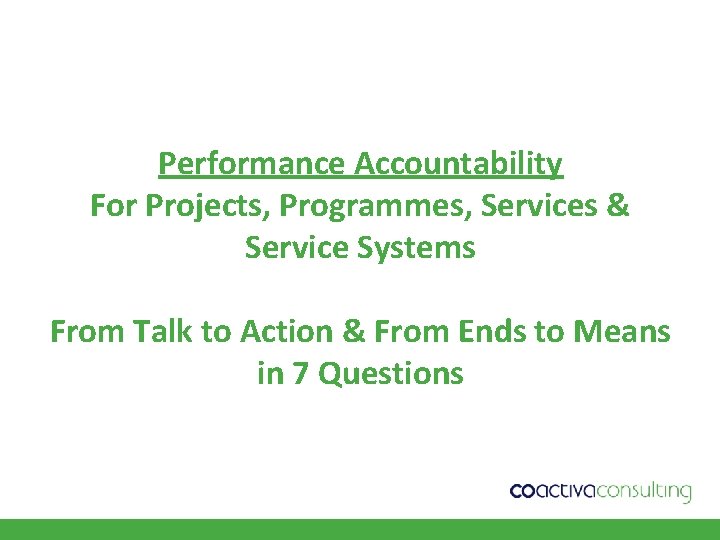 Performance Accountability
For Projects, Programmes, Services & Service Systems

From Talk to Action & From Ends to Means in 7 Questions

coactivaconsulting